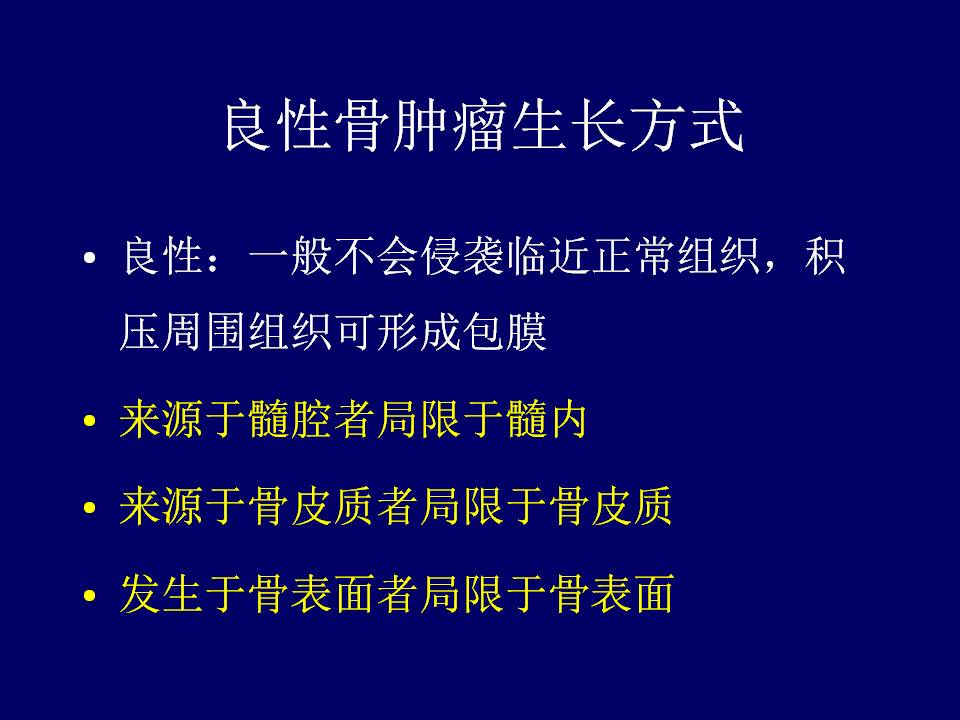 良性骨肿瘤生长方式

• 良性：一般不会侵袭临近正常组织，积压周围组织可形成包膜

• 来源于髓腔者局限于髓内

• 来源于骨皮质者局限于骨皮质

• 发生于骨表面者局限于骨表面